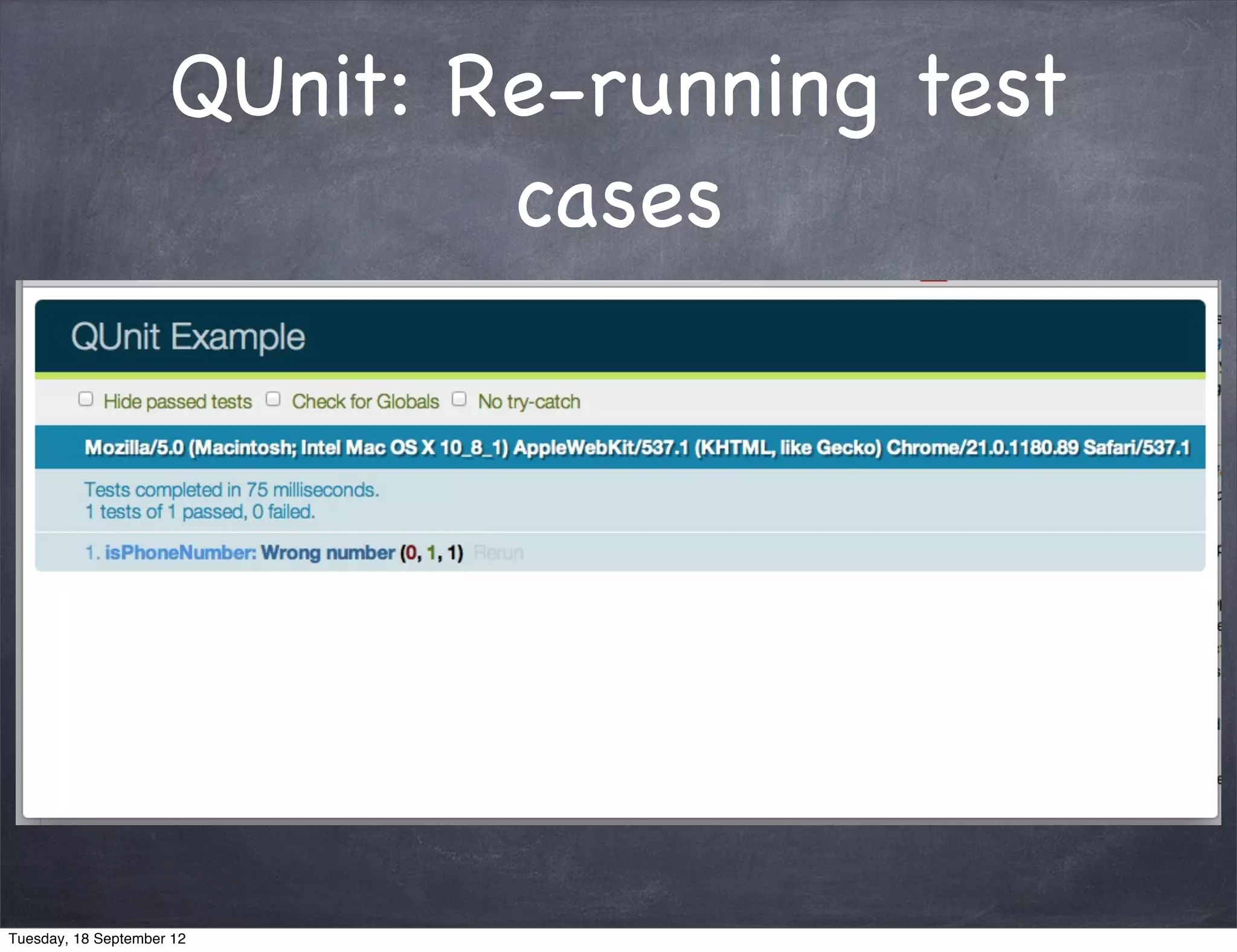 QUnit: Re-running test cases

QUnit Example

Hide passed tests Check for Globals No try-catch

Mozilla/5.0 (Macintosh; Intel Mac OS X 10_8_1) AppleWebKit/537.1 (KHTML, like Gecko) Chrome/21.0.1180.89 Safari/537.1

Tests completed in 75 milliseconds.
1 tests of 1 passed, 0 failed.

1. isPhoneNumber: Wrong number (0, 1, 1) Rerun

Tuesday, 18 September 12